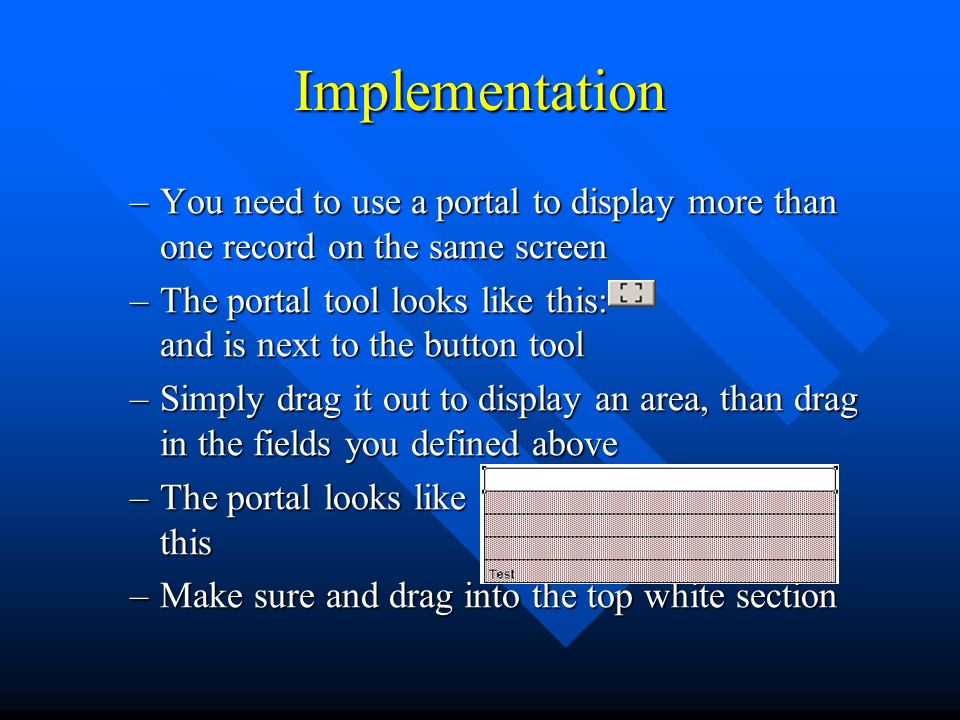 Implementation

– You need to use a portal to display more than one record on the same screen

– The portal tool looks like this: and is next to the button tool

– Simply drag it out to display an area, than drag in the fields you defined above

– The portal looks like this

Test

– Make sure and drag into the top white section